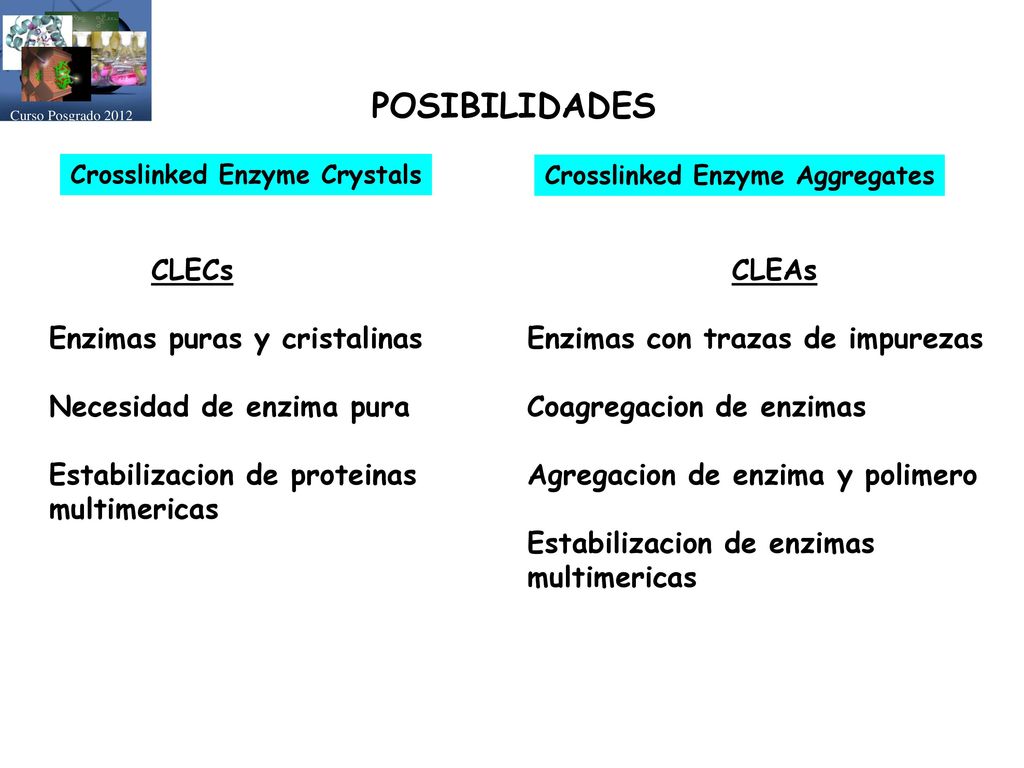 Curso Posgrado 2012

POSIBILIDADES

Crosslinked Enzyme Crystals

CLECs

Enzimas puras y cristalinas

Necesidad de enzima pura

Estabilizacion de proteinas multimericas

Crosslinked Enzyme Aggregates

CLEAs

Enzimas con trazas de impurezas

Coagregacion de enzimas

Agregacion de enzima y polimero

Estabilizacion de enzimas multimericas